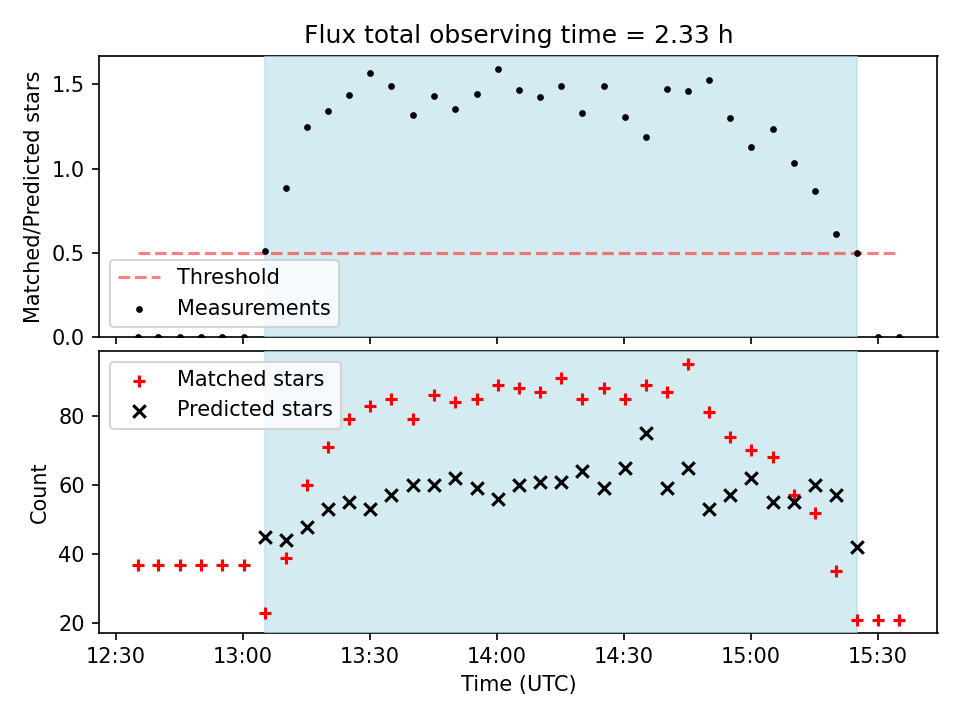 Flux total observing time = 2.33 h

Matched/Predicted stars

1.5
1.0
0.5
0.0

Threshold
Measurements

Matched stars
Predicted stars

Count

80
60
40
20

12:30
13:00
13:30
14:00
14:30
15:00
15:30

Time (UTC)